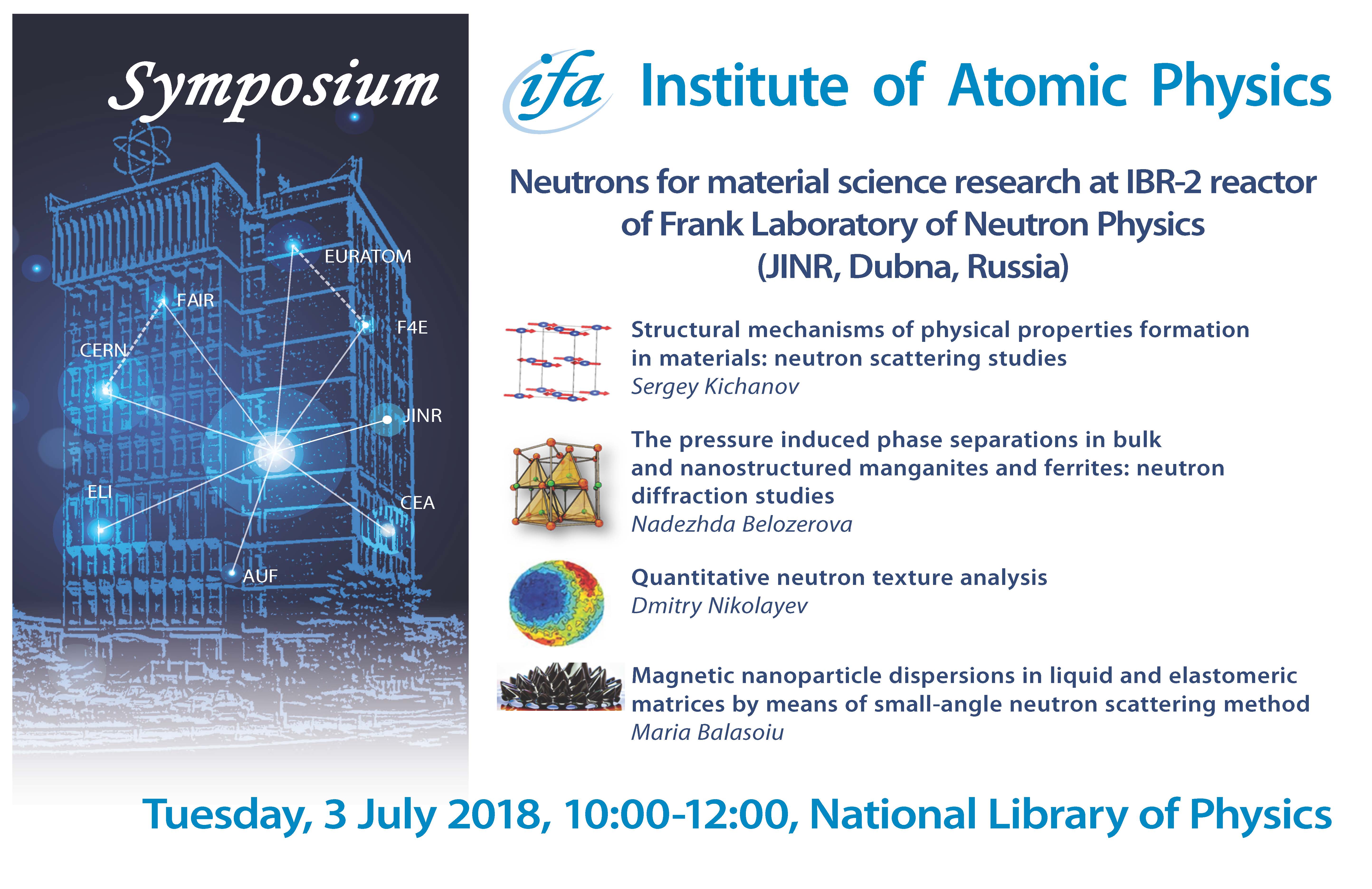 Symposium

EURATOM

FAIR

F4E

CERN

JINR

ELI

CEA

AUF

ifa Institute of Atomic Physics

Neutrons for material science research at IBR-2 reactor of Frank Laboratory of Neutron Physics (JINR, Dubna, Russia)

Structural mechanisms of physical properties formation in materials: neutron scattering studies
Sergey Kichanov

The pressure induced phase separations in bulk and nanostructured manganites and ferrites: neutron diffraction studies
Nadezhda Belozerova

Quantitative neutron texture analysis
Dmitry Nikolayev

Magnetic nanoparticle dispersions in liquid and elastomeric matrices by means of small-angle neutron scattering method
Maria Balasoiu

Tuesday, 3 July 2018, 10:00-12:00, National Library of Physics